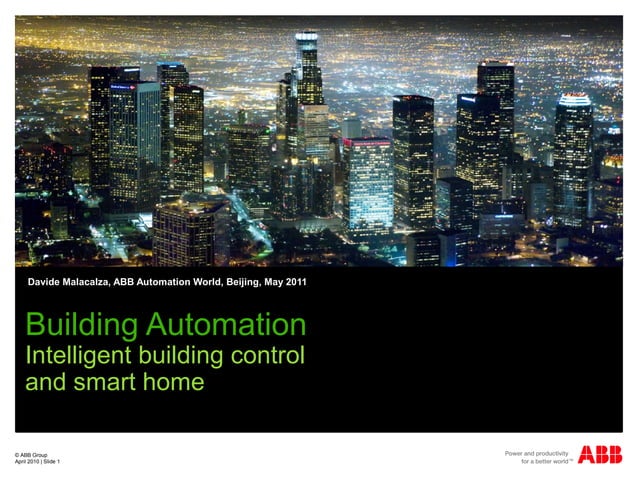 Davide Malacalza, ABB Automation World, Beijing, May 2011

Building Automation
Intelligent building control and smart home

© ABB Group
April 2010 | Slide 1

Power and productivity for a better world™

ABB